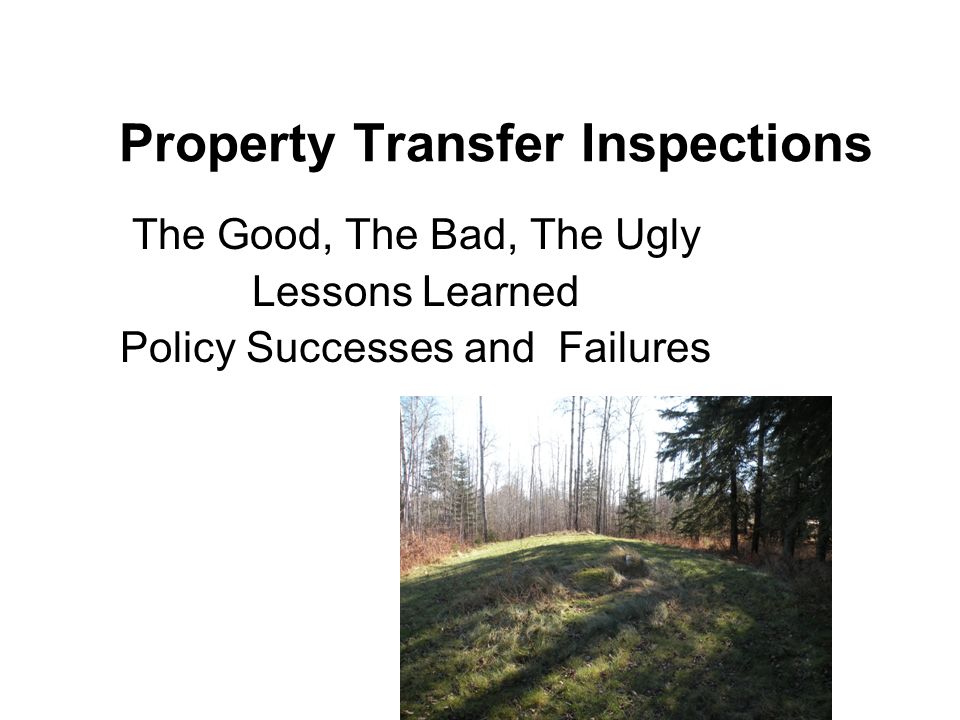 Property Transfer Inspections

The Good, The Bad, The Ugly

Lessons Learned

Policy Successes and Failures